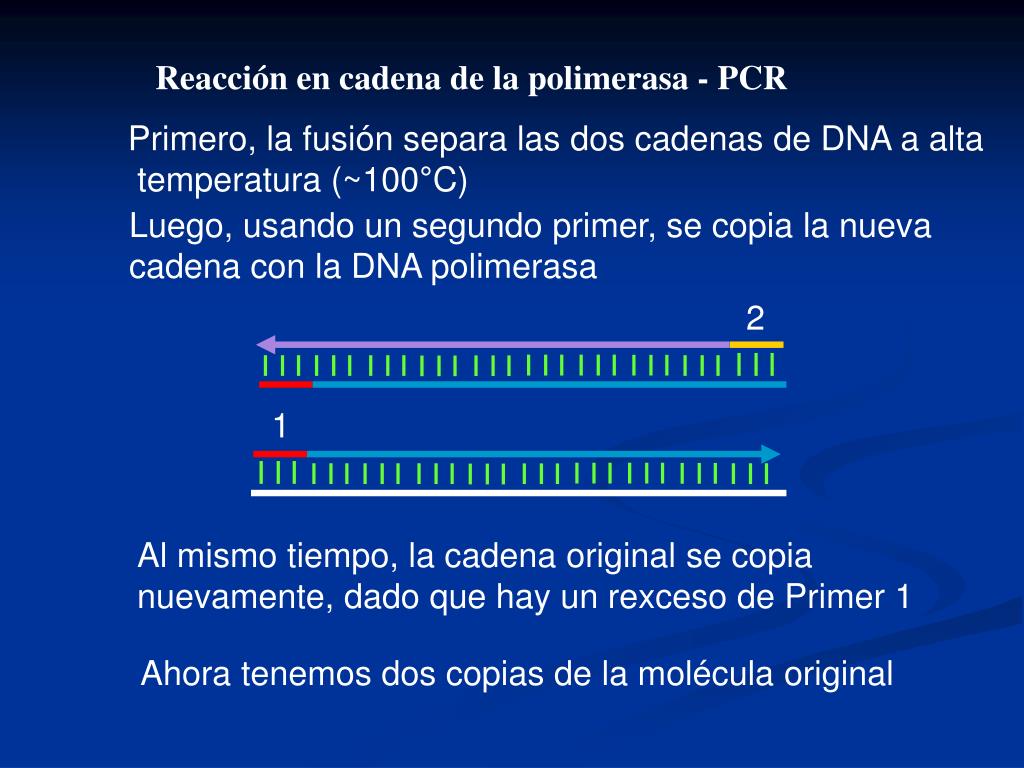 Reacción en cadena de la polimerasa - PCR

Primero, la fusión separa las dos cadenas de DNA a alta temperatura (~100°C)

Luego, usando un segundo primer, se copia la nueva cadena con la DNA polimerasa

2

1

Al mismo tiempo, la cadena original se copia nuevamente, dado que hay un rexceso de Primer 1

Ahora tenemos dos copias de la molécula original